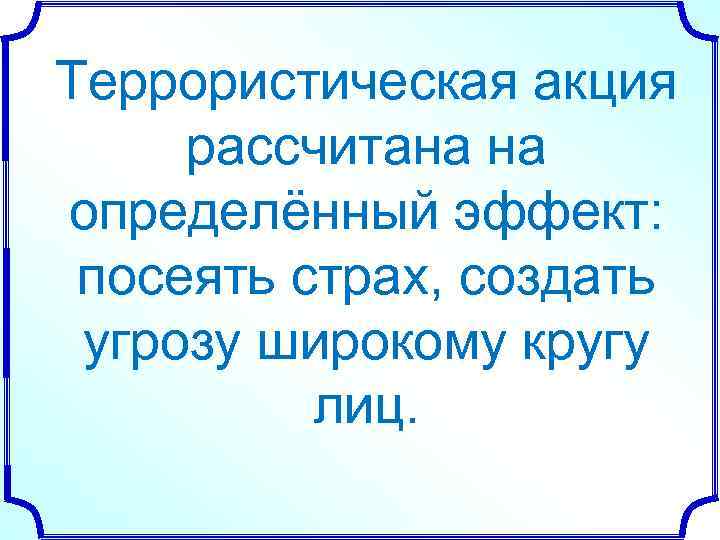 Террористическая акция рассчитана на определённый эффект: посеять страх, создать угрозу широкому кругу лиц.